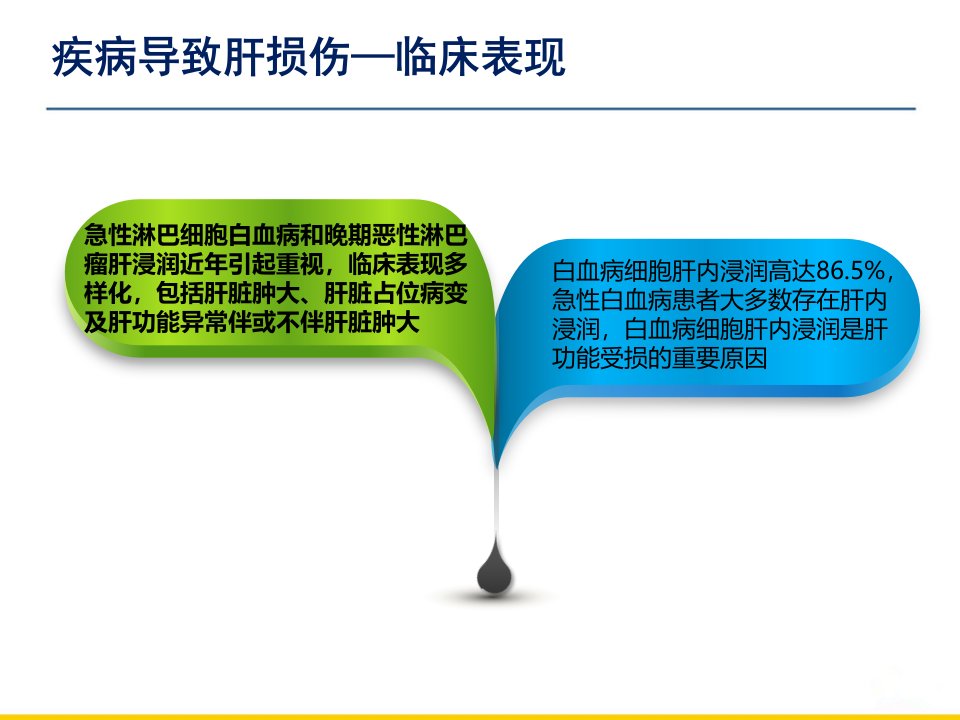 疾病导致肝损伤—临床表现

急性淋巴细胞白血病和晚期恶性淋巴瘤肝浸润近年引起重视，临床表现多样化，包括肝脏肿大、肝脏占位病变及肝功能异常伴或不伴肝脏肿大

白血病细胞肝内浸润高达86.5%，急性白血病患者大多数存在肝内浸润，白血病细胞肝内浸润是肝功能受损的重要原因